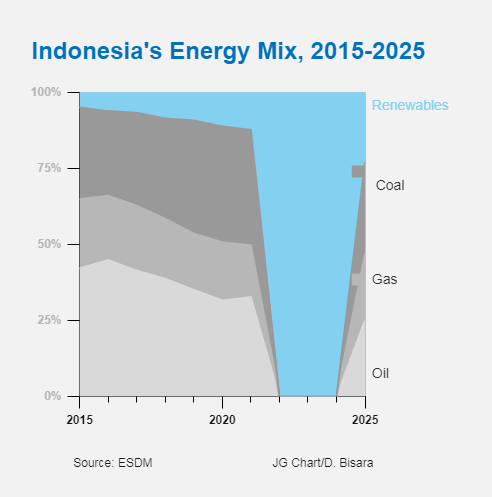 Indonesia's Energy Mix, 2015-2025

100%
75%
50%
25%
0%

Renewables
Coal
Gas
Oil

2015
2020
2025

Source: ESDM
JG Chart/D. Bisara